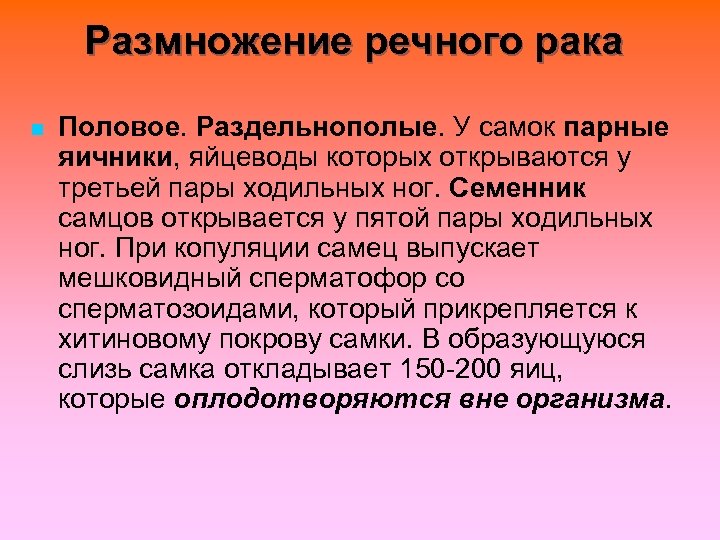 Размножение речного рака

Половое. Раздельнополые. У самок парные яичники, яйцеводы которых открываются у третьей пары ходильных ног. Семенник самцов открывается у пятой пары ходильных ног. При копуляции самец выпускает мешковидный сперматофор со сперматозоидами, который прикрепляется к хитиновому покрову самки. В образующуюся слизь самка откладывает 150-200 яиц, которые оплодотворяются вне организма.